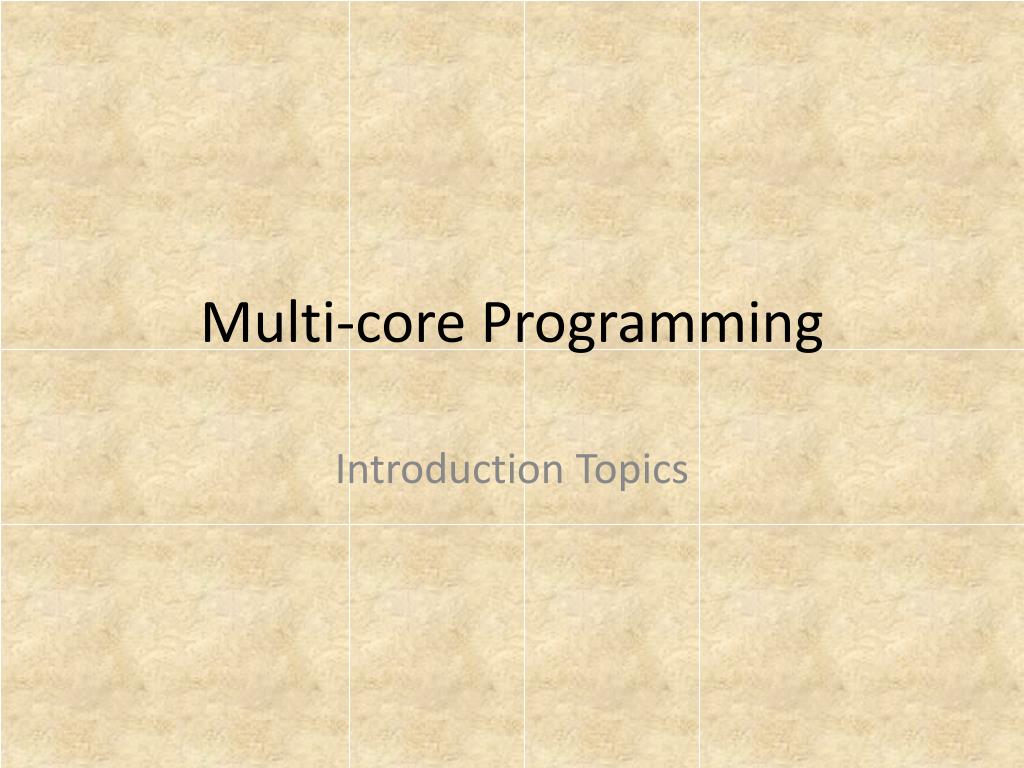 Multi-core Programming

Introduction Topics